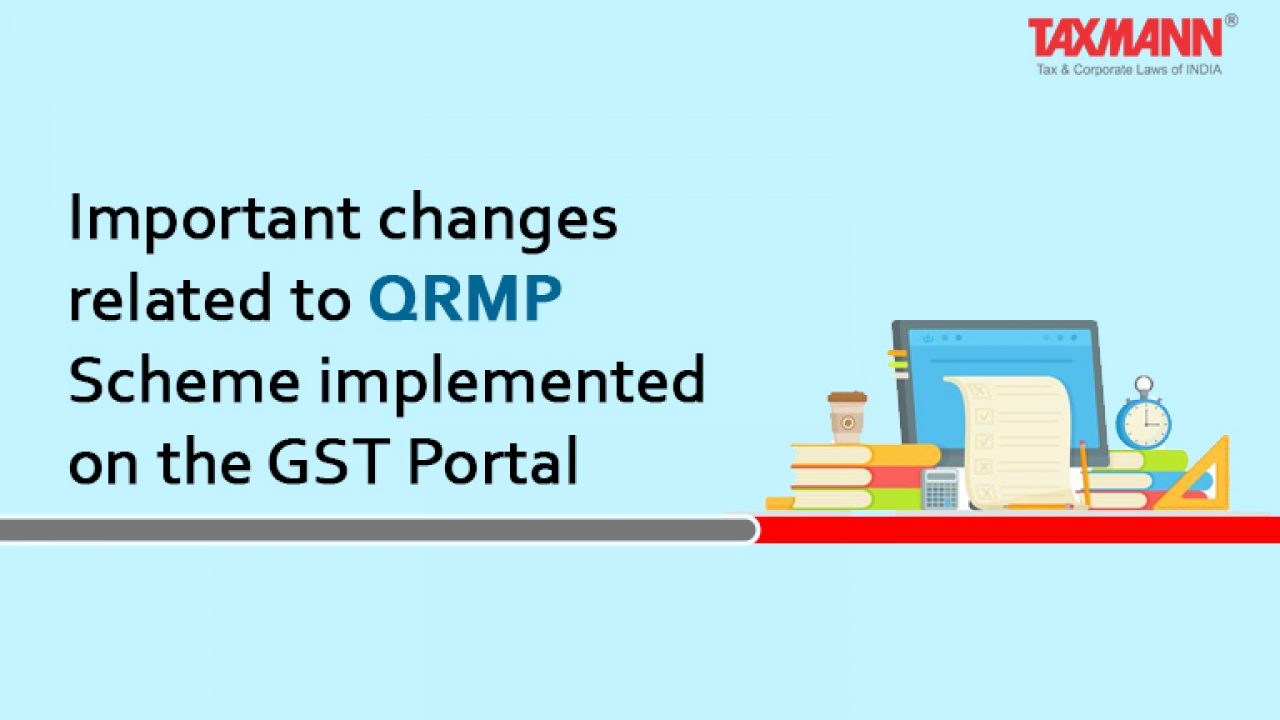 TAXMANN®
Tax & Corporate Laws of INDIA

Important changes related to QRMP Scheme implemented on the GST Portal